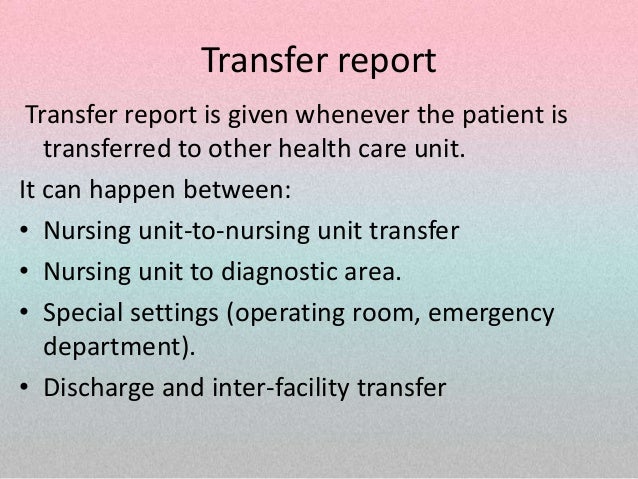 Transfer report

Transfer report is given whenever the patient is transferred to other health care unit.

It can happen between:

• Nursing unit-to-nursing unit transfer
• Nursing unit to diagnostic area.
• Special settings (operating room, emergency department).
• Discharge and inter-facility transfer